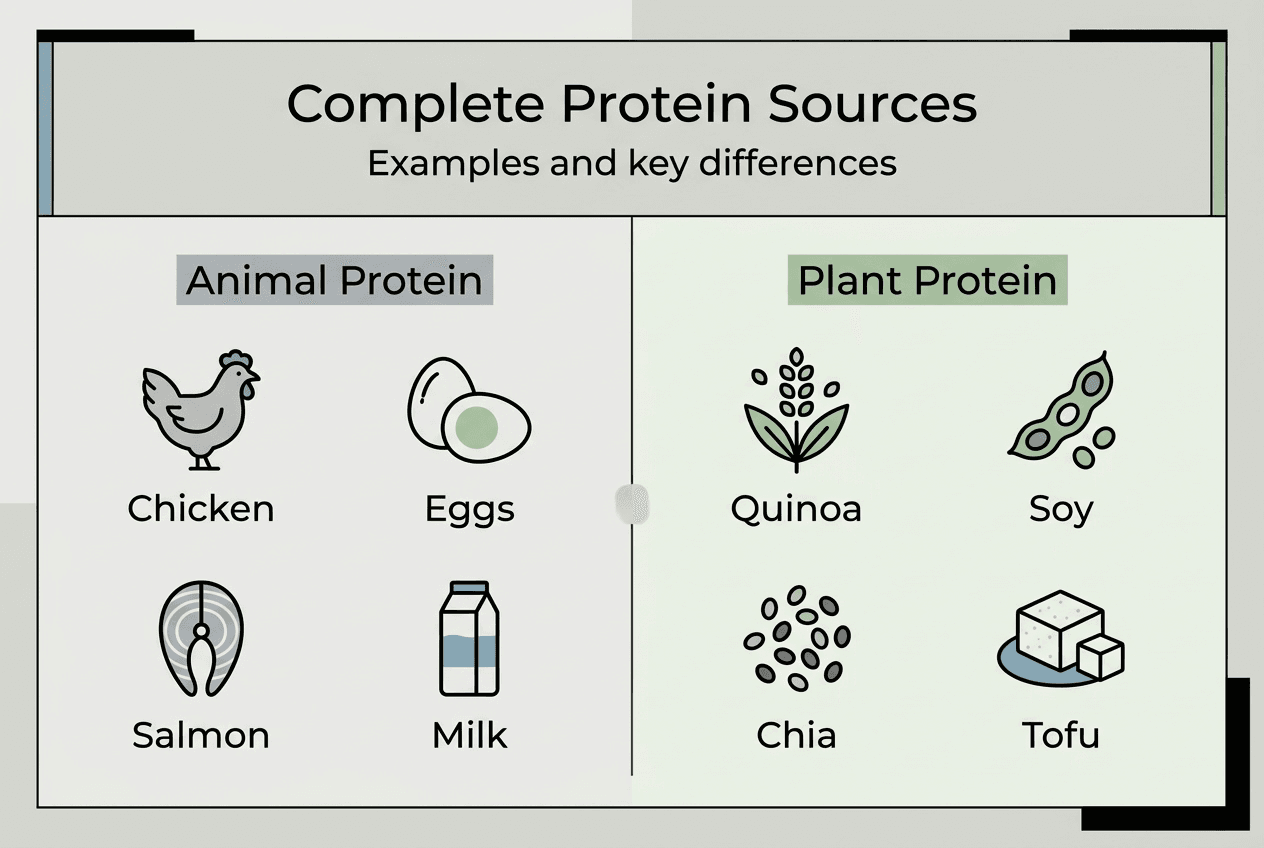 Complete Protein Sources
Examples and key differences

Animal Protein

Chicken

Eggs

Salmon

Milk

Plant Protein

Quinoa

Soy

Chia

Tofu